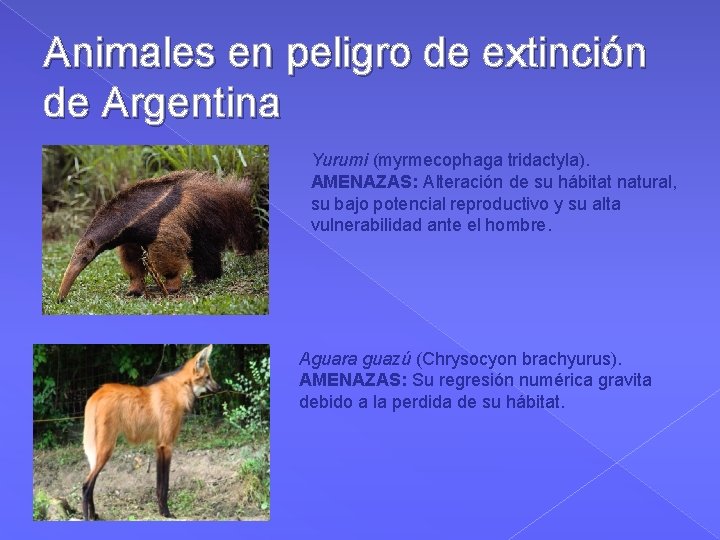 Animales en peligro de extinción de Argentina

Yurumi (myrmecophaga tridactyla). AMENAZAS: Alteración de su hábitat natural, su bajo potencial reproductivo y su alta vulnerabilidad ante el hombre.

Aguara guazú (Chrysocyon brachyurus). AMENAZAS: Su regresión numérica gravita debido a la perdida de su hábitat.